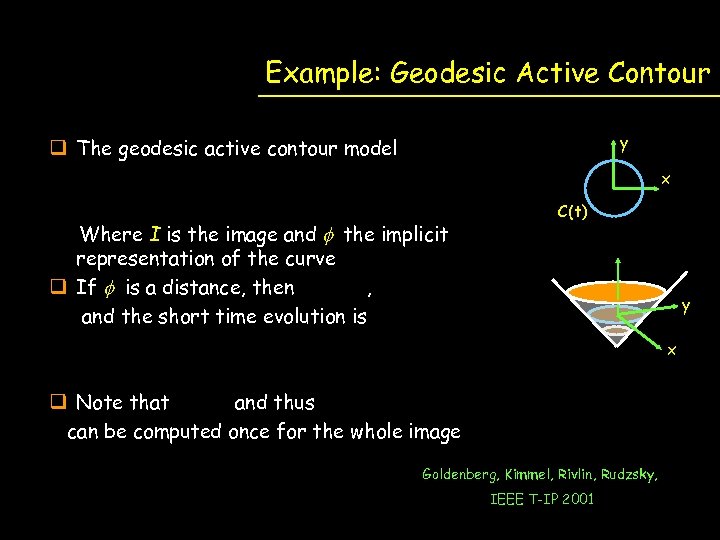 Example: Geodesic Active Contour

❑ The geodesic active contour model

Where $I$ is the image and $\phi$ the implicit representation of the curve

❑ If $\phi$ is a distance, then ,
and the short time evolution is

❑ Note that and thus
can be computed once for the whole image

y
x
C(t)

y
x

Goldenberg, Kimmel, Rivlin, Rudzsky,
IEEE T-IP 2001